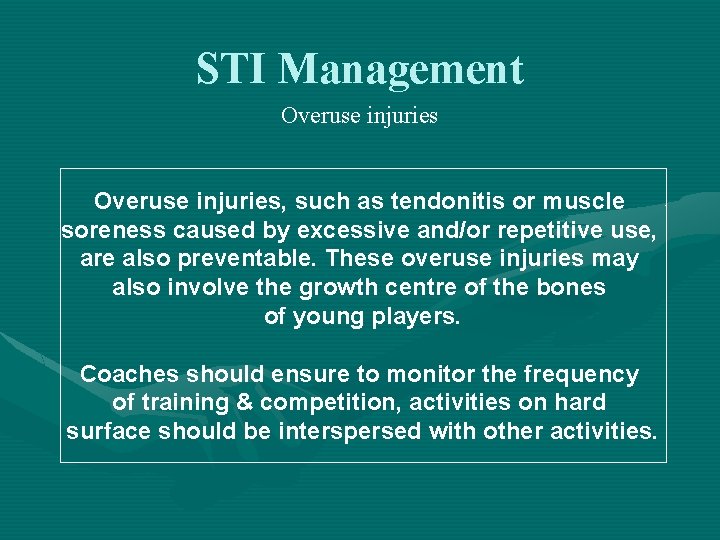 STI Management

Overuse injuries

Overuse injuries, such as tendonitis or muscle soreness caused by excessive and/or repetitive use, are also preventable. These overuse injuries may also involve the growth centre of the bones of young players.

Coaches should ensure to monitor the frequency of training & competition, activities on hard surface should be interspersed with other activities.